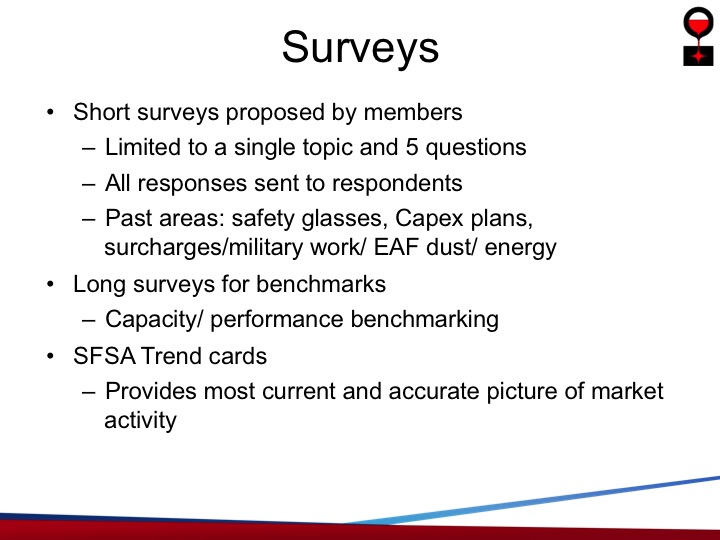 Surveys

• Short surveys proposed by members
– Limited to a single topic and 5 questions
– All responses sent to respondents
– Past areas: safety glasses, Capex plans, surcharges/military work/ EAF dust/ energy

• Long surveys for benchmarks
– Capacity/ performance benchmarking

• SFSA Trend cards
– Provides most current and accurate picture of market activity